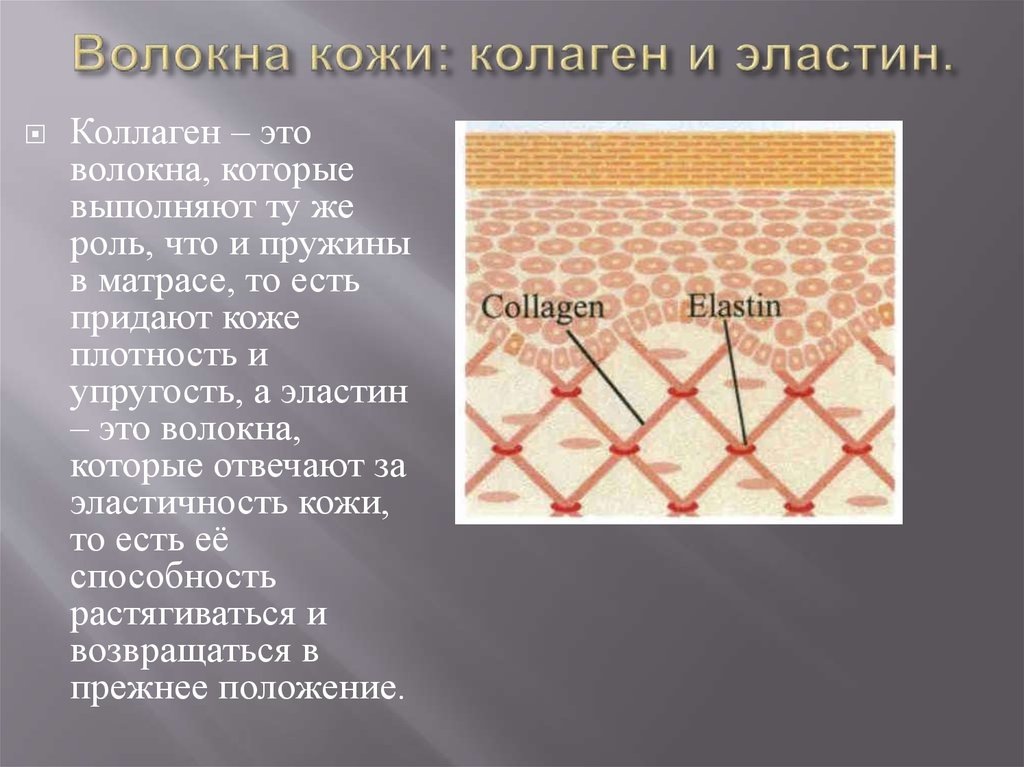 Волокна кожи: колаген и эластин.

Коллаген – это волокна, которые выполняют ту же роль, что и пружины в матрасе, то есть придают коже плотность и упругость, а эластин – это волокна, которые отвечают за эластичность кожи, то есть её способность растягиваться и возвращаться в прежнее положение.

Collagen

Elastin